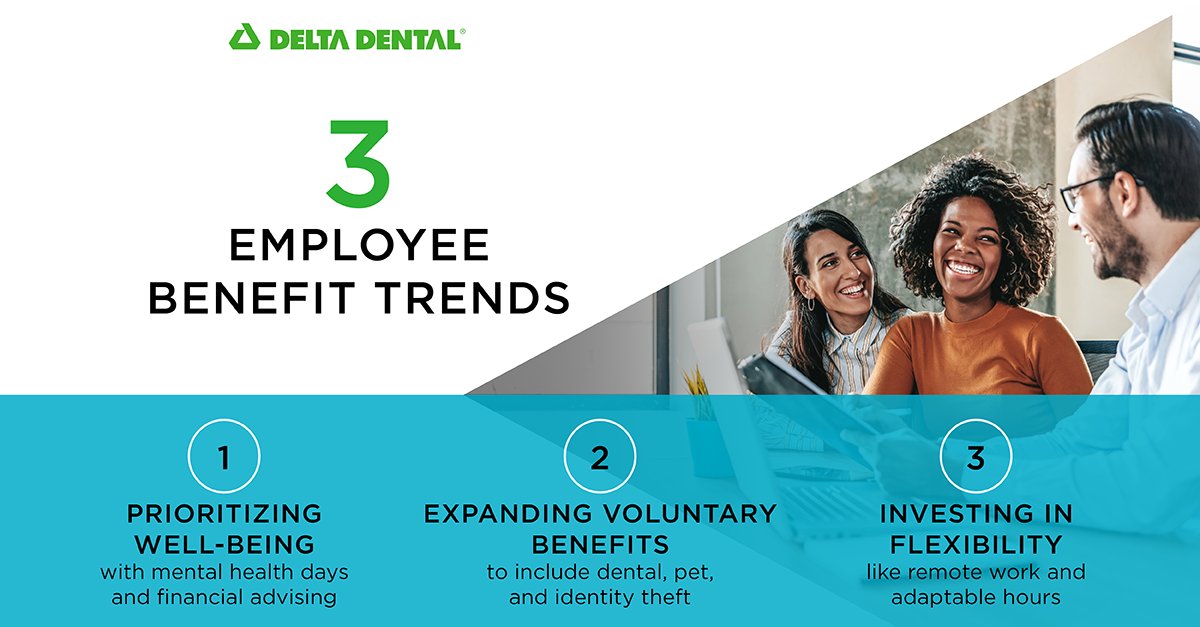 DELTA DENTAL®

3
EMPLOYEE BENEFIT TRENDS

1
PRIORITIZING WELL-BEING
with mental health days and financial advising

2
EXPANDING VOLUNTARY BENEFITS
to include dental, pet, and identity theft

3
INVESTING IN FLEXIBILITY
like remote work and adaptable hours